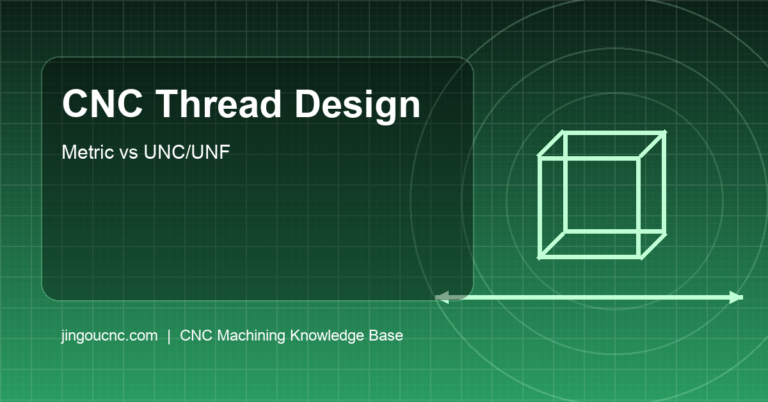 CNC Thread Design

Metric vs UNC/UNF

jingoucnc.com | CNC Machining Knowledge Base